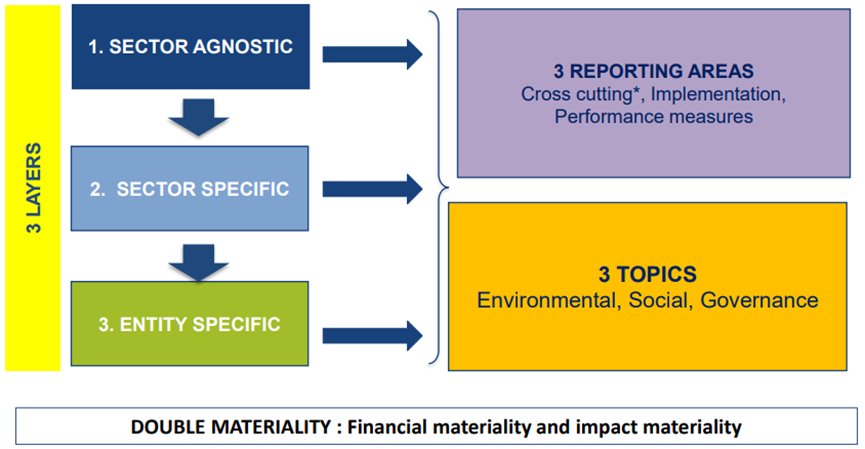 3 LAYERS

1. SECTOR AGNOSTIC

2. SECTOR SPECIFIC

3. ENTITY SPECIFIC

3 REPORTING AREAS
Cross cutting*, Implementation, Performance measures

3 TOPICS
Environmental, Social, Governance

DOUBLE MATERIALITY : Financial materiality and impact materiality